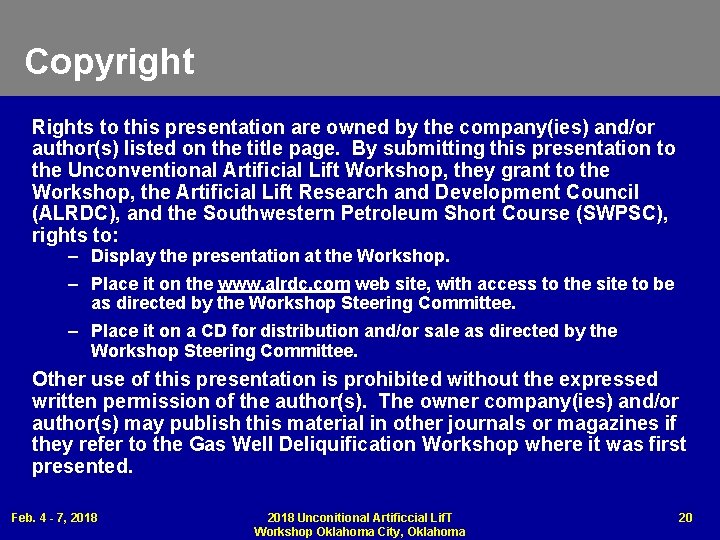 Copyright

Rights to this presentation are owned by the company(ies) and/or author(s) listed on the title page. By submitting this presentation to the Unconventional Artificial Lift Workshop, they grant to the Workshop, the Artificial Lift Research and Development Council (ALRDC), and the Southwestern Petroleum Short Course (SWPSC), rights to:

– Display the presentation at the Workshop.

– Place it on the www.alrdc.com web site, with access to the site to be as directed by the Workshop Steering Committee.

– Place it on a CD for distribution and/or sale as directed by the Workshop Steering Committee.

Other use of this presentation is prohibited without the expressed written permission of the author(s). The owner company(ies) and/or author(s) may publish this material in other journals or magazines if they refer to the Gas Well Deliquification Workshop where it was first presented.

Feb. 4 - 7, 2018

2018 Unconitional Artificcial LifT Workshop Oklahoma City, Oklahoma

20